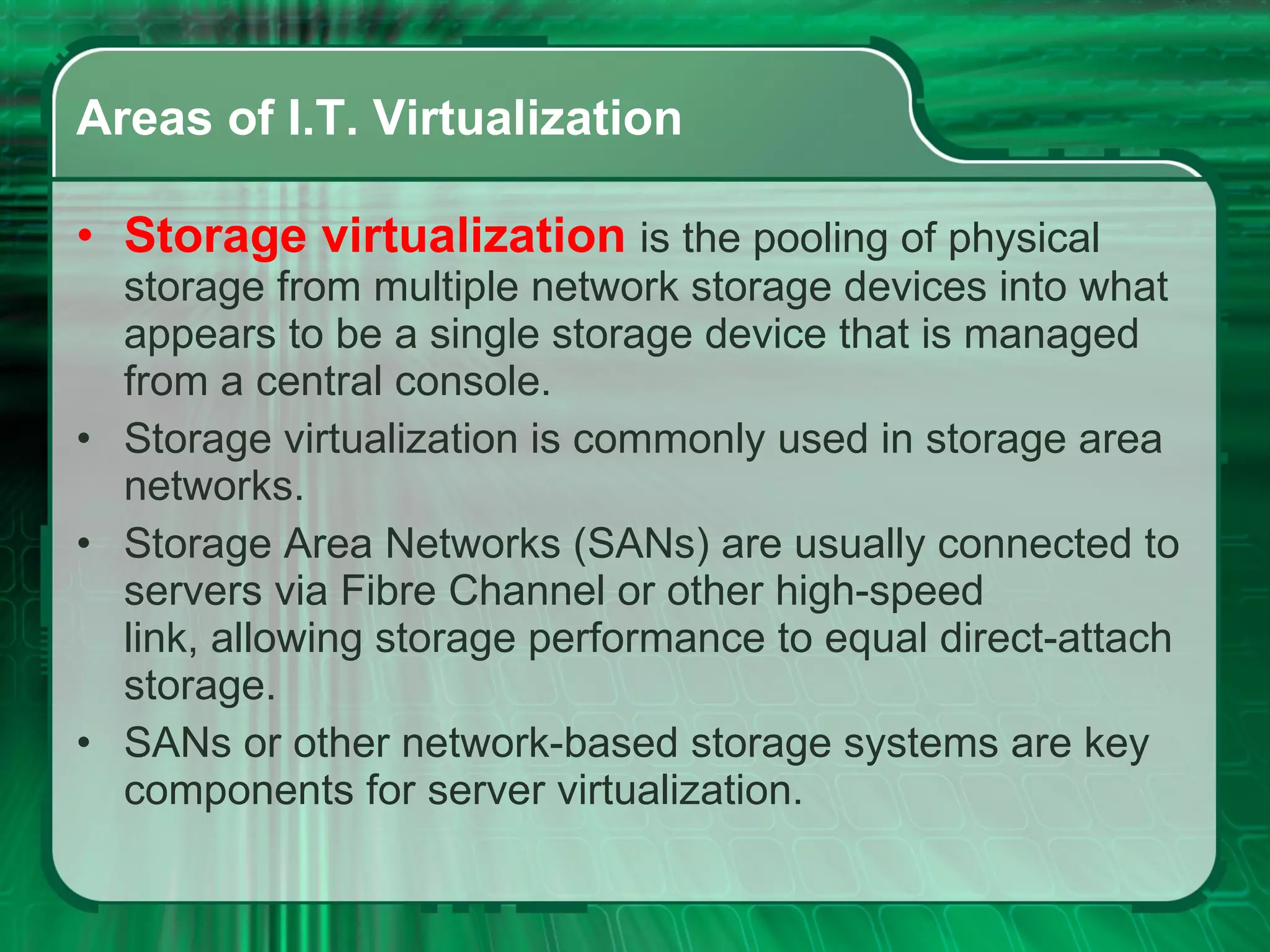 Areas of I.T. Virtualization

• Storage virtualization is the pooling of physical storage from multiple network storage devices into what appears to be a single storage device that is managed from a central console.
• Storage virtualization is commonly used in storage area networks.
• Storage Area Networks (SANs) are usually connected to servers via Fibre Channel or other high-speed link, allowing storage performance to equal direct-attach storage.
• SANs or other network-based storage systems are key components for server virtualization.